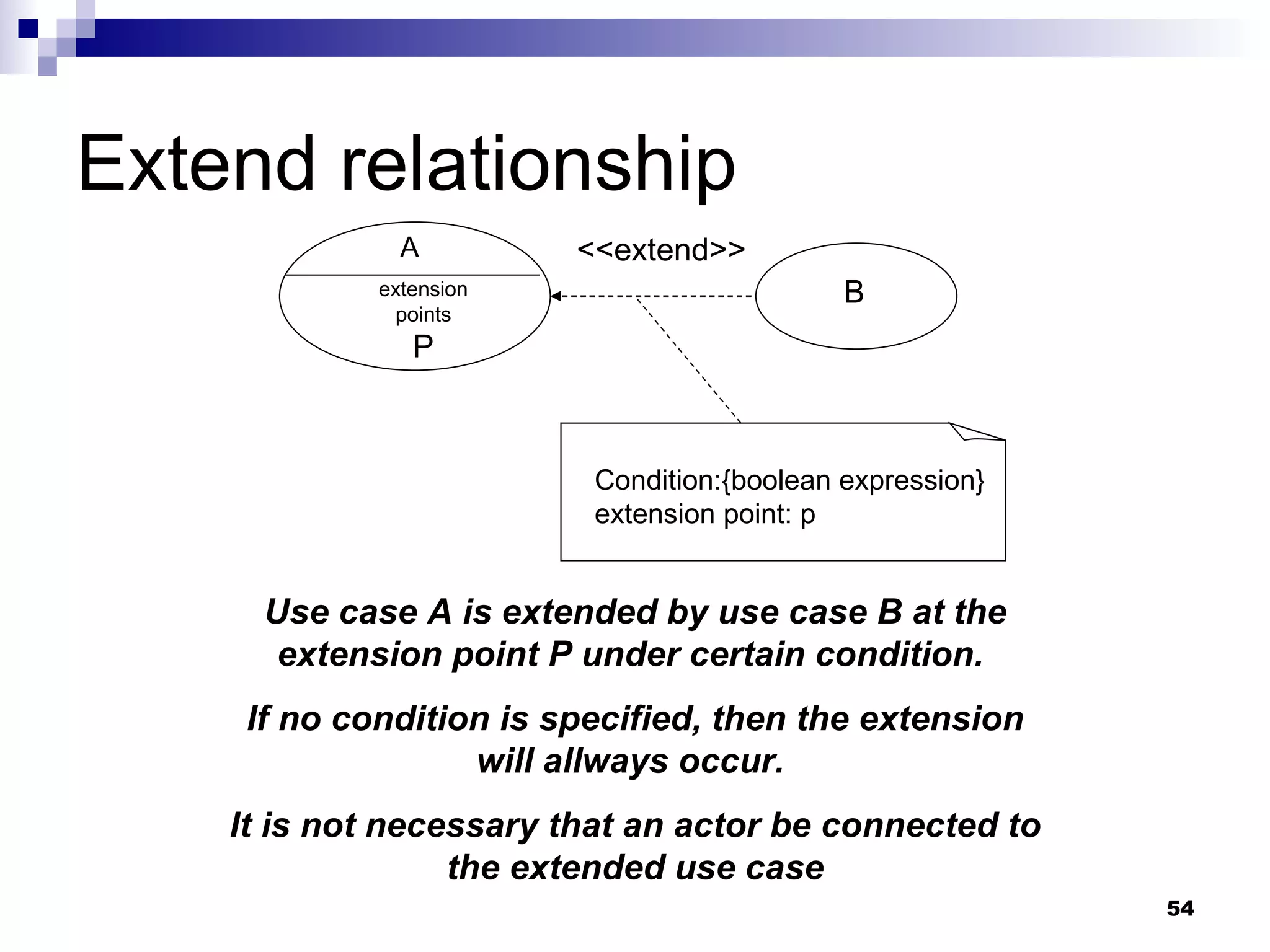 Extend relationship

A

extension points

P

<<extend>>

B

Condition:{boolean expression}
extension point: p

Use case A is extended by use case B at the extension point P under certain condition.

If no condition is specified, then the extension will allways occur.

It is not necessary that an actor be connected to the extended use case

54